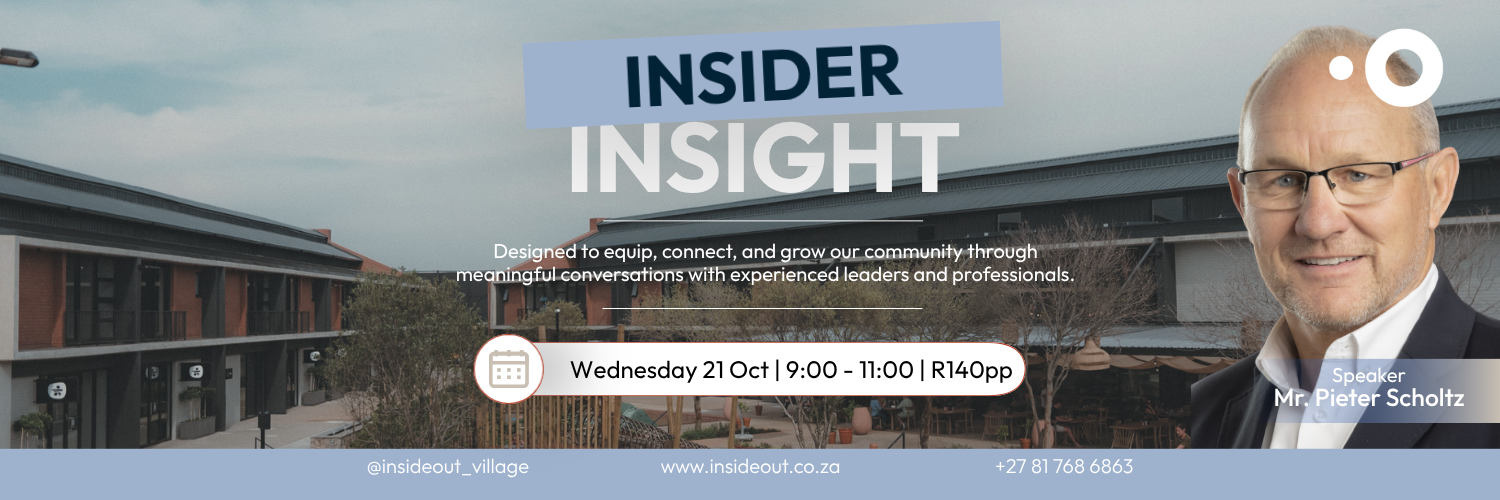 INSIDER
INSIGHT

Designed to equip, connect, and grow our community through meaningful conversations with experienced leaders and professionals.

Wednesday 21 Oct | 9:00 - 11:00 | R140pp

Speaker
Mr. Pieter Scholtz

@insideout_village
www.insideout.co.za
+27 81 768 6863